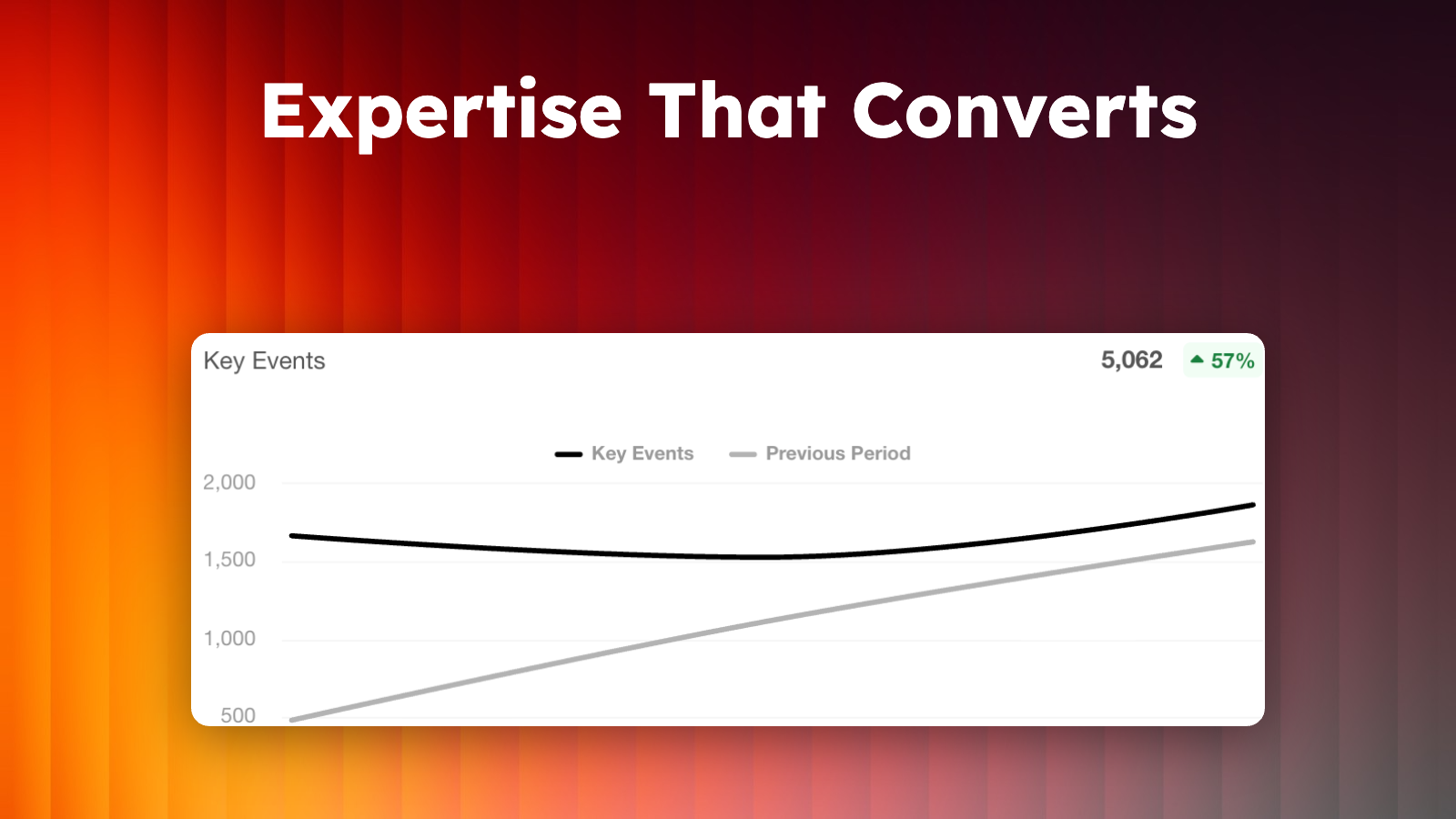 Expertise That Converts

Key Events

5,062 57%

Key Events Previous Period

2,000

1,500

1,000

500